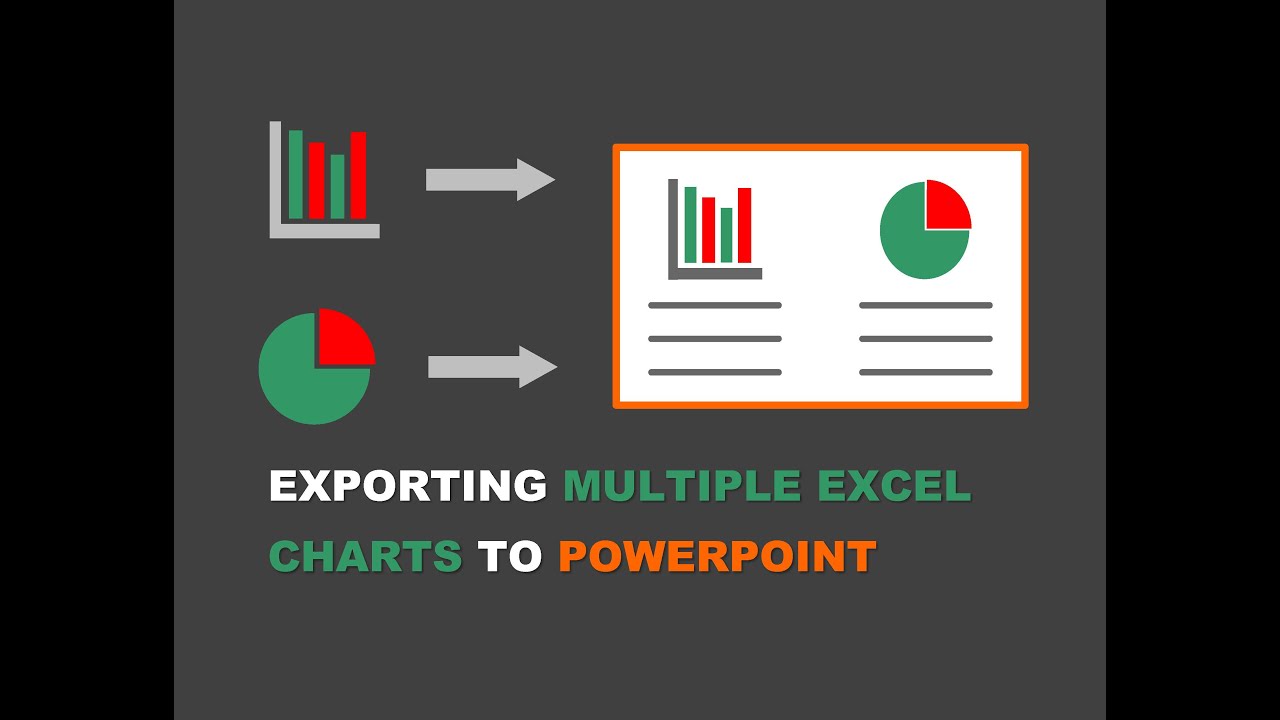 EXPORTING MULTIPLE EXCEL CHARTS TO POWERPOINT